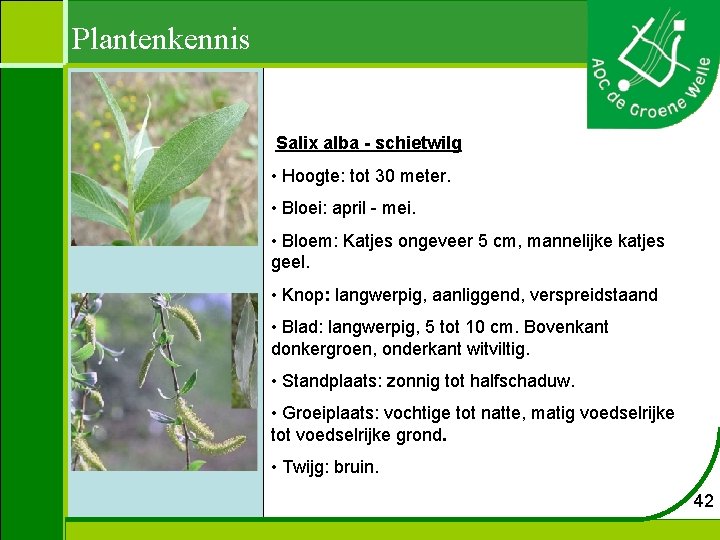 Plantenkennis

AOC de Groene Welle

Salix alba - schietwilg

• Hoogte: tot 30 meter.

• Bloei: april - mei.

• Bloem: Katjes ongeveer 5 cm, mannelijke katjes geel.

• Knop: langwerpig, aanliggend, verspreidstaand

• Blad: langwerpig, 5 tot 10 cm. Bovenkant donkergroen, onderkant witviltig.

• Standplaats: zonnig tot halfschaduw.

• Groeiplaats: vochtige tot natte, matig voedselrijke tot voedselrijke grond.

• Twijg: bruin.

42